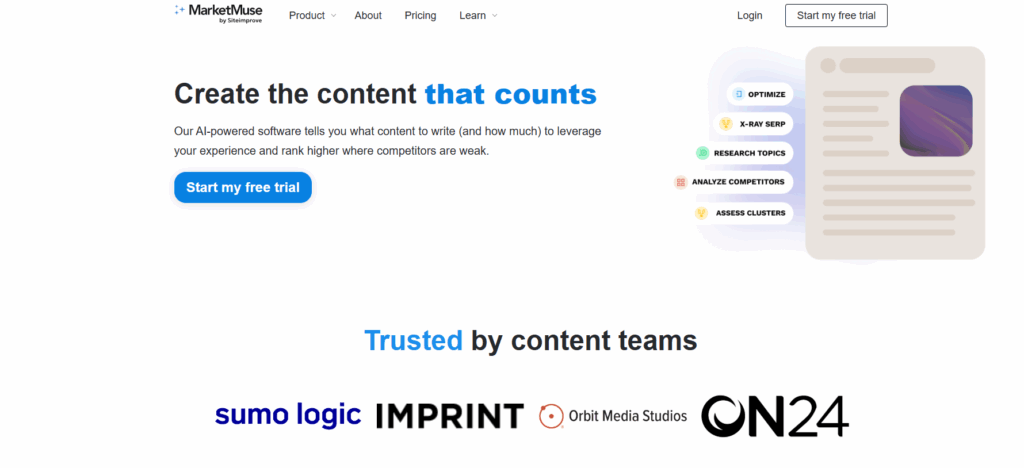 MarketMuse by Siteimprove
Product About Pricing Learn
Login Start my free trial

Create the content that counts

Our AI-powered software tells you what content to write (and how much) to leverage your experience and rank higher where competitors are weak.

Start my free trial

OPTIMIZE
X-RAY SERP
RESEARCH TOPICS
ANALYZE COMPETITORS
ASSESS CLUSTERS

Trusted by content teams

sumo logic IMPRINT Orbit Media Studios ON24